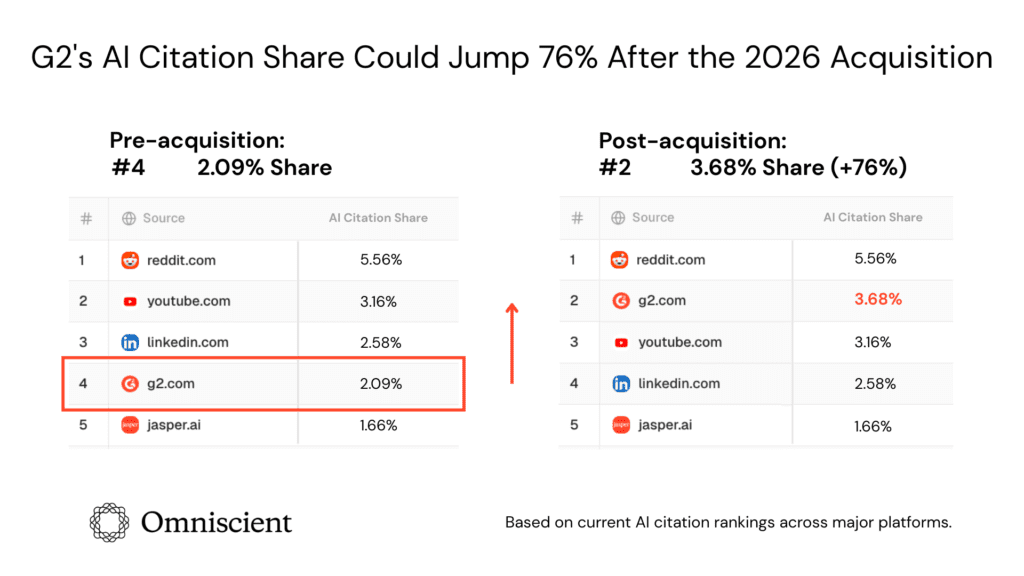 G2's AI Citation Share Could Jump 76% After the 2026 Acquisition

Pre-acquisition:
#4 2.09% Share

| # | Source | AI Citation Share |
|---|---|---|
| 1 | reddit.com | 5.56% |
| 2 | youtube.com | 3.16% |
| 3 | linkedin.com | 2.58% |
| 4 | g2.com | 2.09% |
| 5 | jasper.ai | 1.66% |

Post-acquisition:
#2 3.68% Share (+76%)

| # | Source | AI Citation Share |
|---|---|---|
| 1 | reddit.com | 5.56% |
| 2 | g2.com | 3.68% |
| 3 | youtube.com | 3.16% |
| 4 | linkedin.com | 2.58% |
| 5 | jasper.ai | 1.66% |

Omniscient

Based on current AI citation rankings across major platforms.